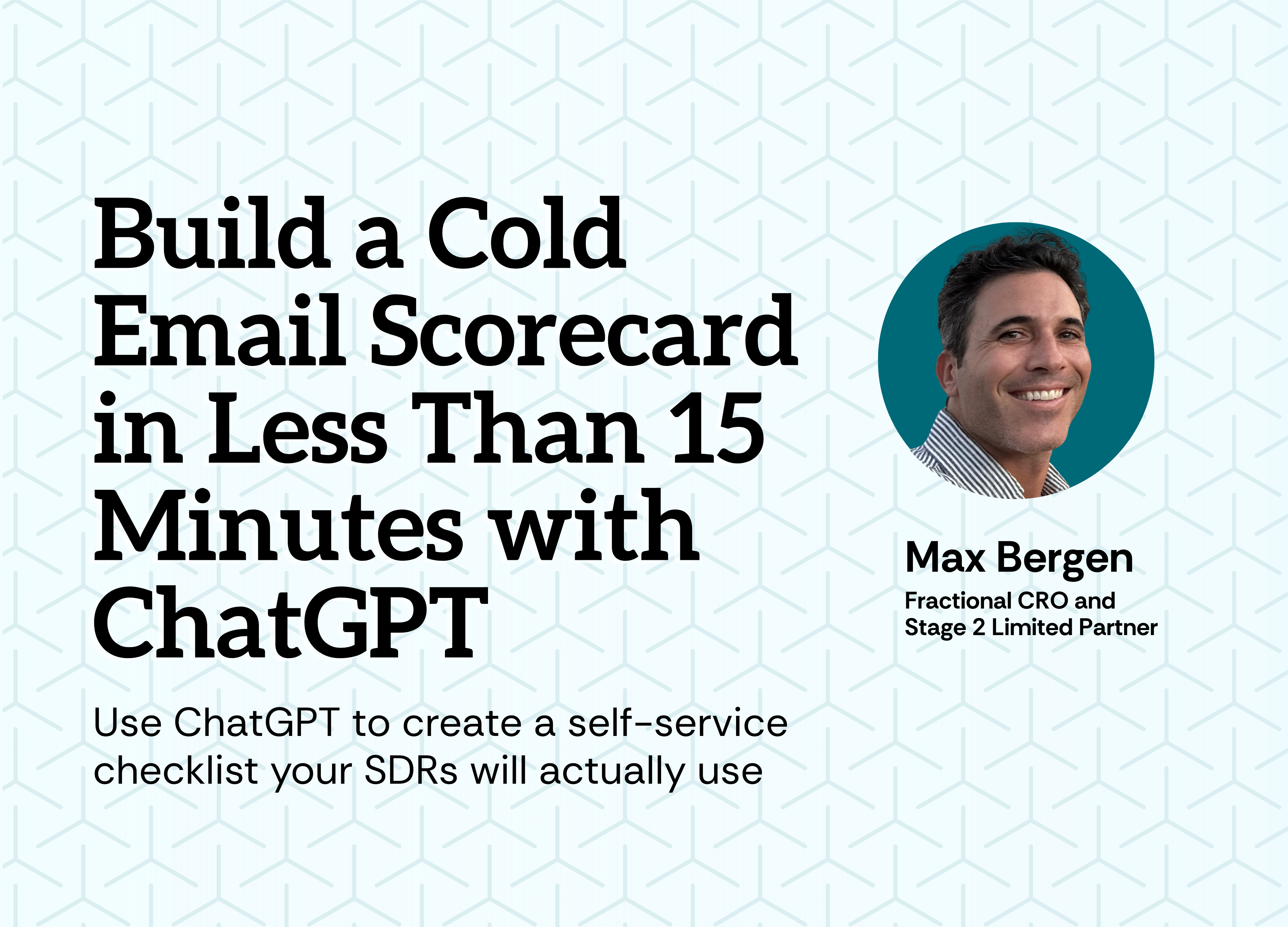 Build a Cold Email Scorecard in Less Than 15 Minutes with ChatGPT

Use ChatGPT to create a self-service checklist your SDRs will actually use

Max Bergen
Fractional CRO and Stage 2 Limited Partner